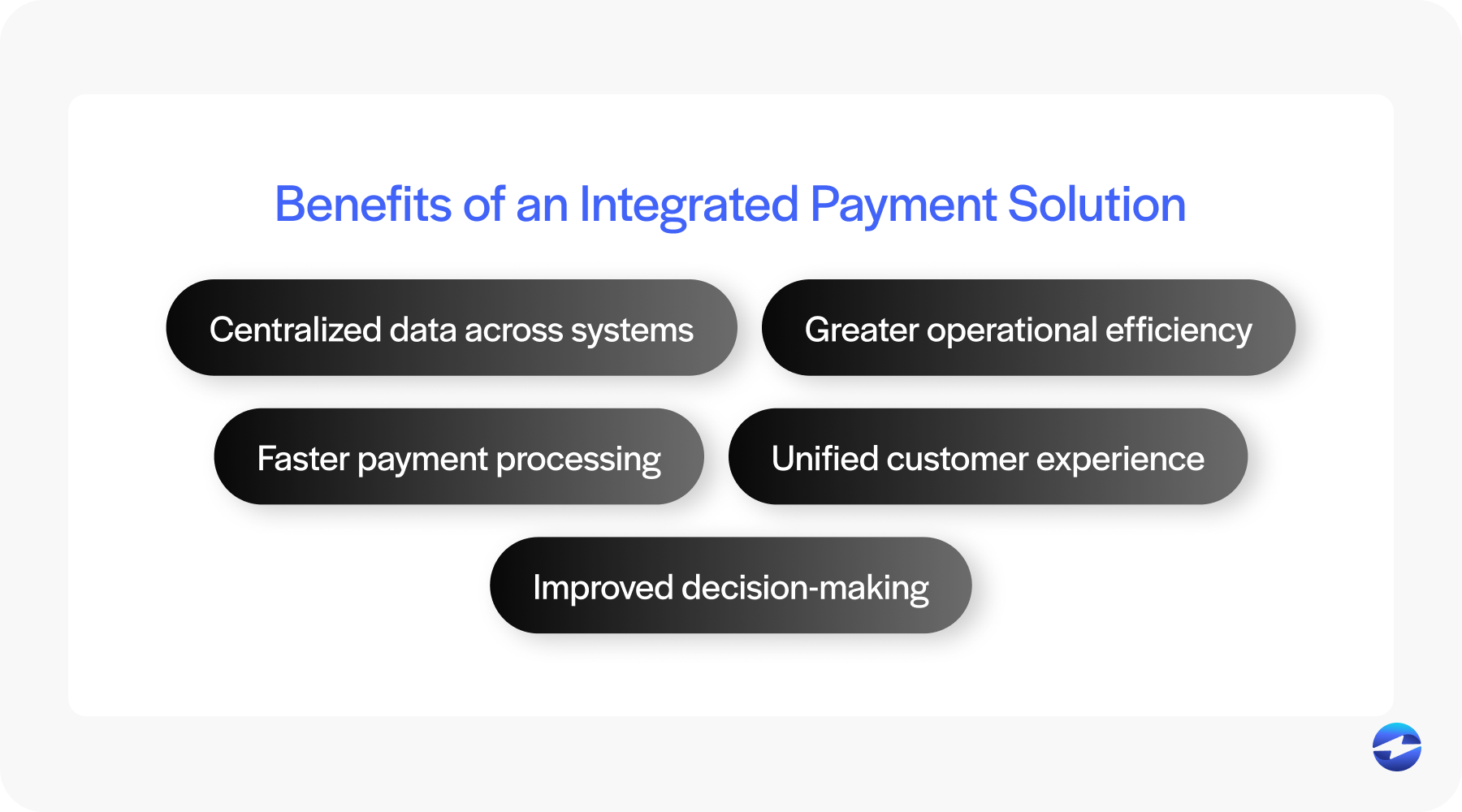 Benefits of an Integrated Payment Solution

Centralized data across systems

Greater operational efficiency

Faster payment processing

Unified customer experience

Improved decision-making